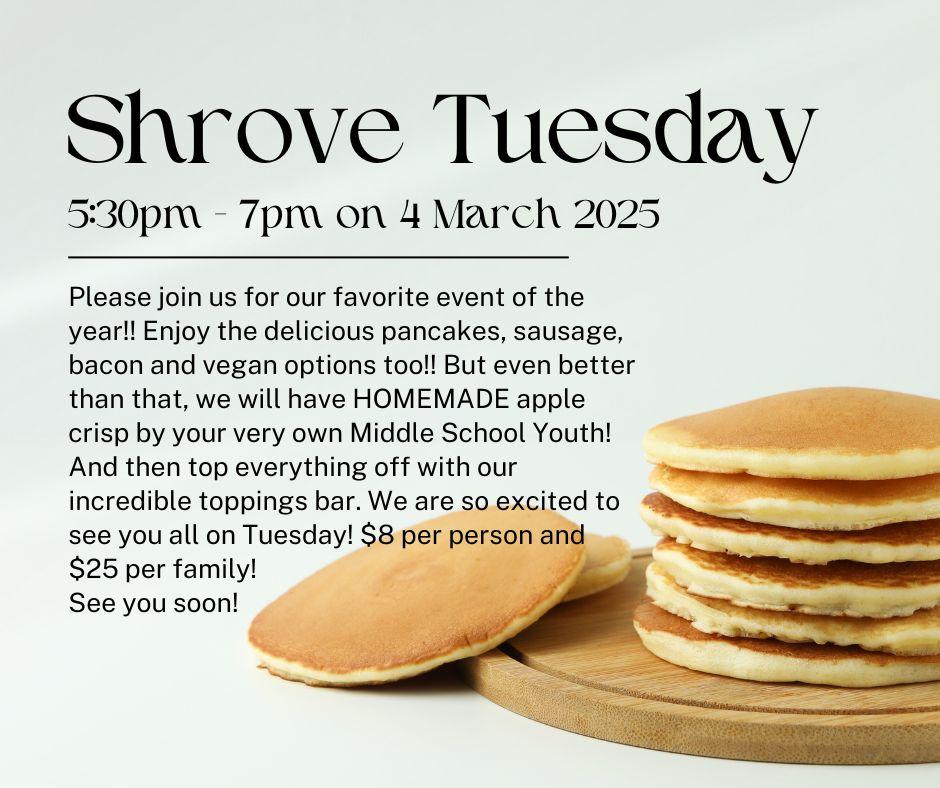 Shrove Tuesday

5:30pm - 7pm on 4 March 2025

Please join us for our favorite event of the year!! Enjoy the delicious pancakes, sausage, bacon and vegan options too!! But even better than that, we will have HOMEMADE apple crisp by your very own Middle School Youth! And then top everything off with our incredible toppings bar. We are so excited to see you all on Tuesday! \$8 per person and \$25 per family!
See you soon!